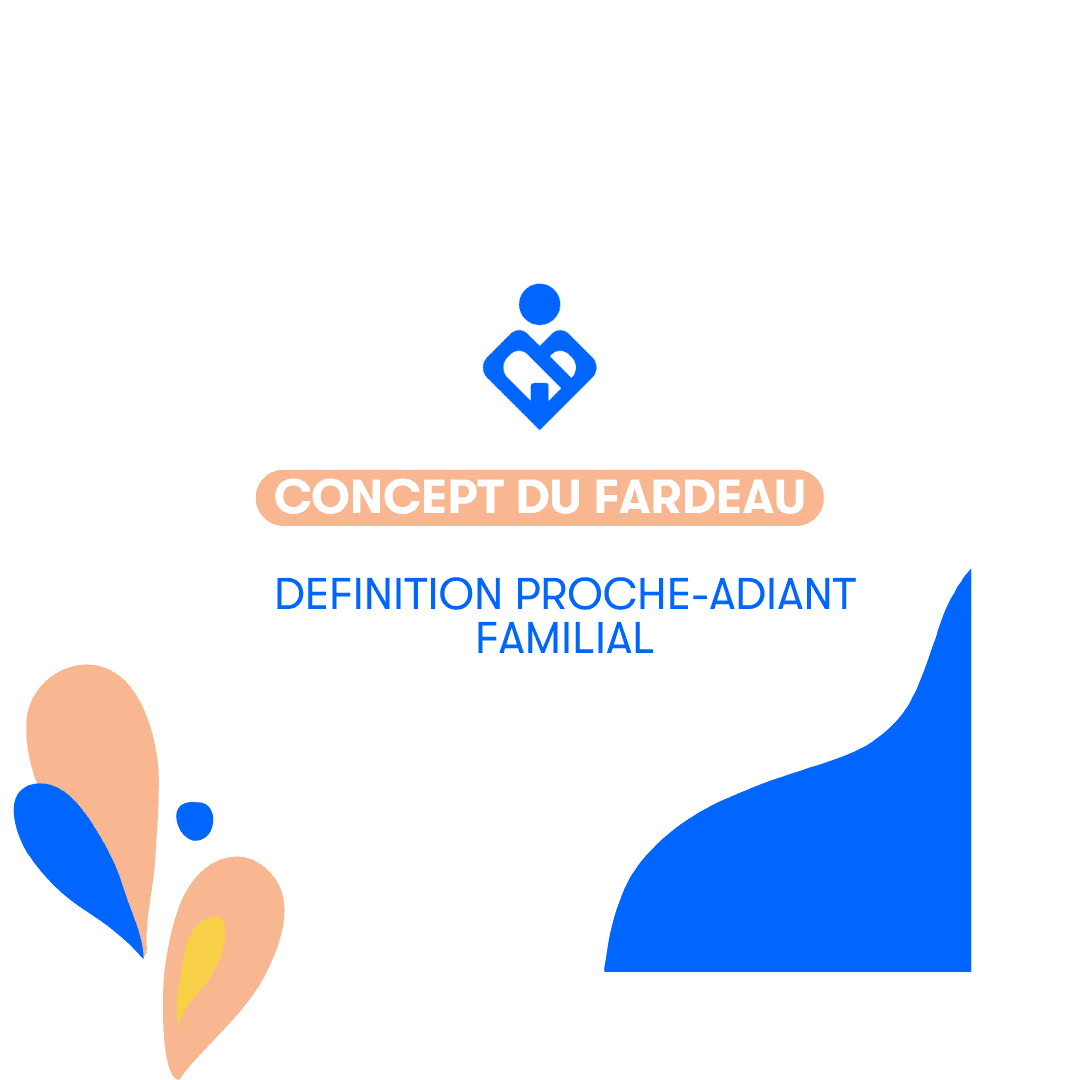 CONCEPT DU FARDEAU

DEFINITION PROCHE-ADIANT FAMILIAL